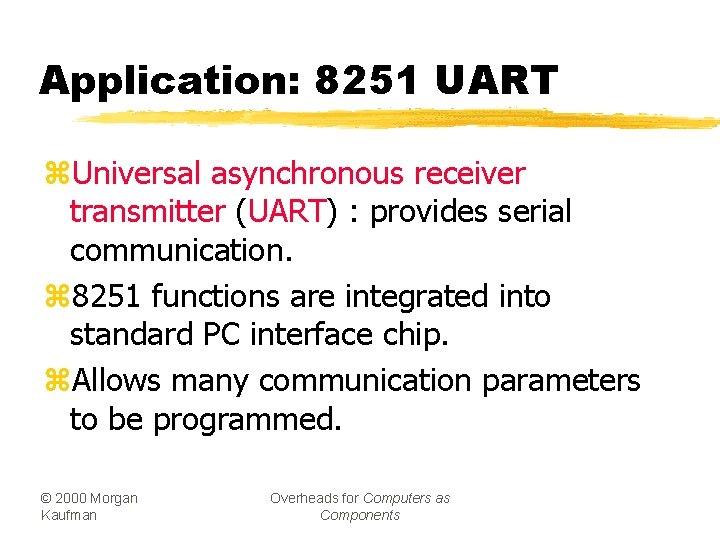 Application: 8251 UART

⌘Universal asynchronous receiver transmitter (UART) : provides serial communication.

⌘8251 functions are integrated into standard PC interface chip.

⌘Allows many communication parameters to be programmed.

© 2000 Morgan Kaufman

Overheads for Computers as Components